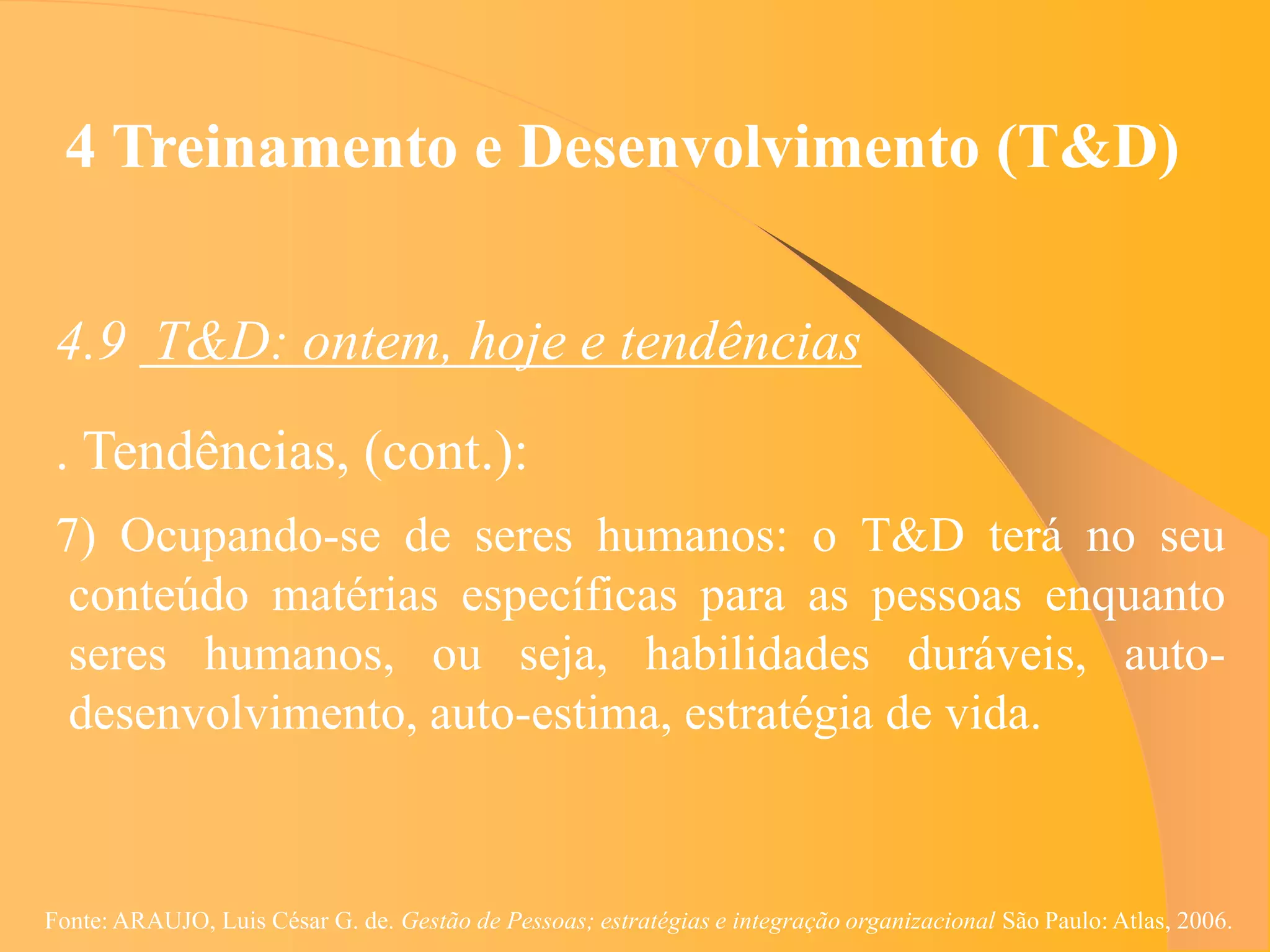 4 Treinamento e Desenvolvimento (T&D)

4.9 T&D: ontem, hoje e tendências

. Tendências, (cont.):

7) Ocupando-se de seres humanos: o T&D terá no seu conteúdo matérias específicas para as pessoas enquanto seres humanos, ou seja, habilidades duráveis, auto-desenvolvimento, auto-estima, estratégia de vida.

Fonte: ARAUJO, Luis César G. de. Gestão de Pessoas; estratégias e integração organizacional São Paulo: Atlas, 2006.